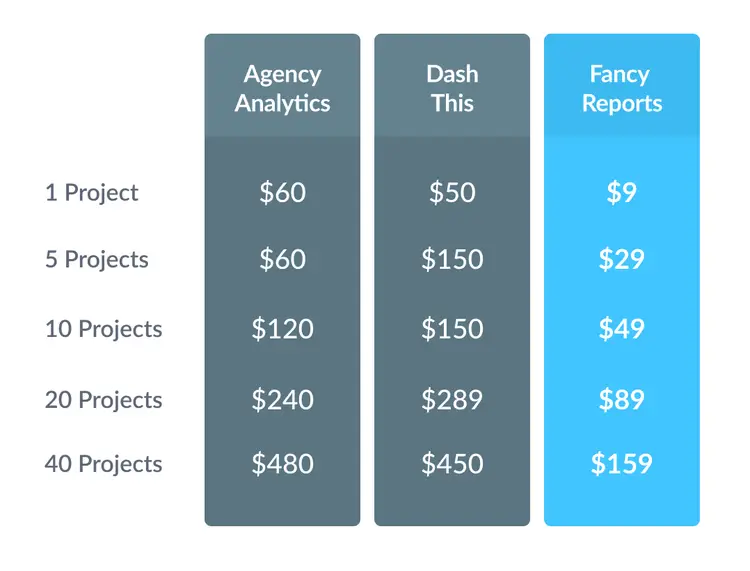 | | Agency Analytics | Dash This | Fancy Reports |
|---|---|---|---|
| 1 Project | \$60 | \$50 | \$9 |
| 5 Projects | \$60 | \$150 | \$29 |
| 10 Projects | \$120 | \$150 | \$49 |
| 20 Projects | \$240 | \$289 | \$89 |
| 40 Projects | \$480 | \$450 | \$159 |